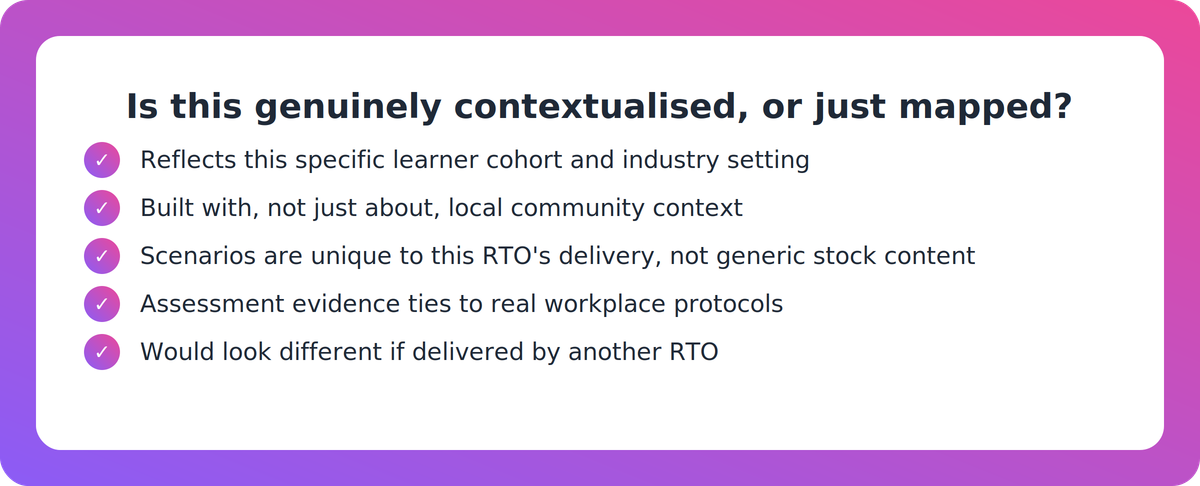 Is this genuinely contextualised, or just mapped?

✓ Reflects this specific learner cohort and industry setting
✓ Built with, not just about, local community context
✓ Scenarios are unique to this RTO's delivery, not generic stock content
✓ Assessment evidence ties to real workplace protocols
✓ Would look different if delivered by another RTO